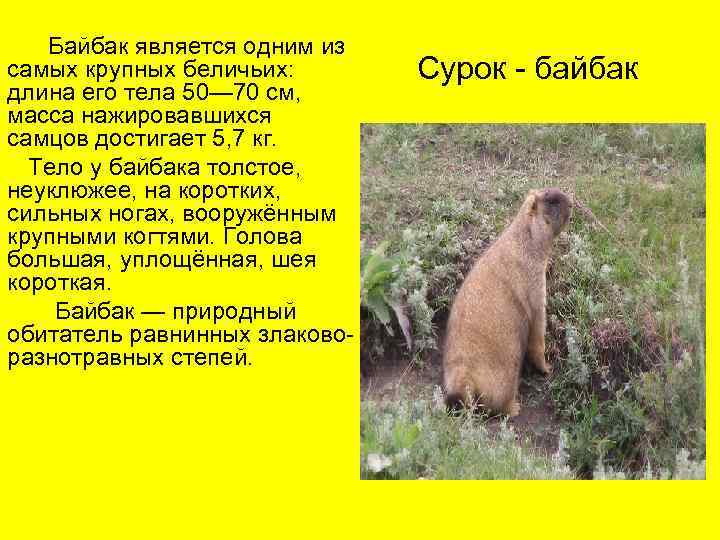 Сурок - байбак

Байбак является одним из самых крупных беличьих: длина его тела 50—70 см, масса нажировавшихся самцов достигает 5,7 кг.

Тело у байбака толстое, неуклюжее, на коротких, сильных ногах, вооружённым крупными когтями. Голова большая, уплощённая, шея короткая.

Байбак — природный обитатель равнинных злаково-разнотравных степей.